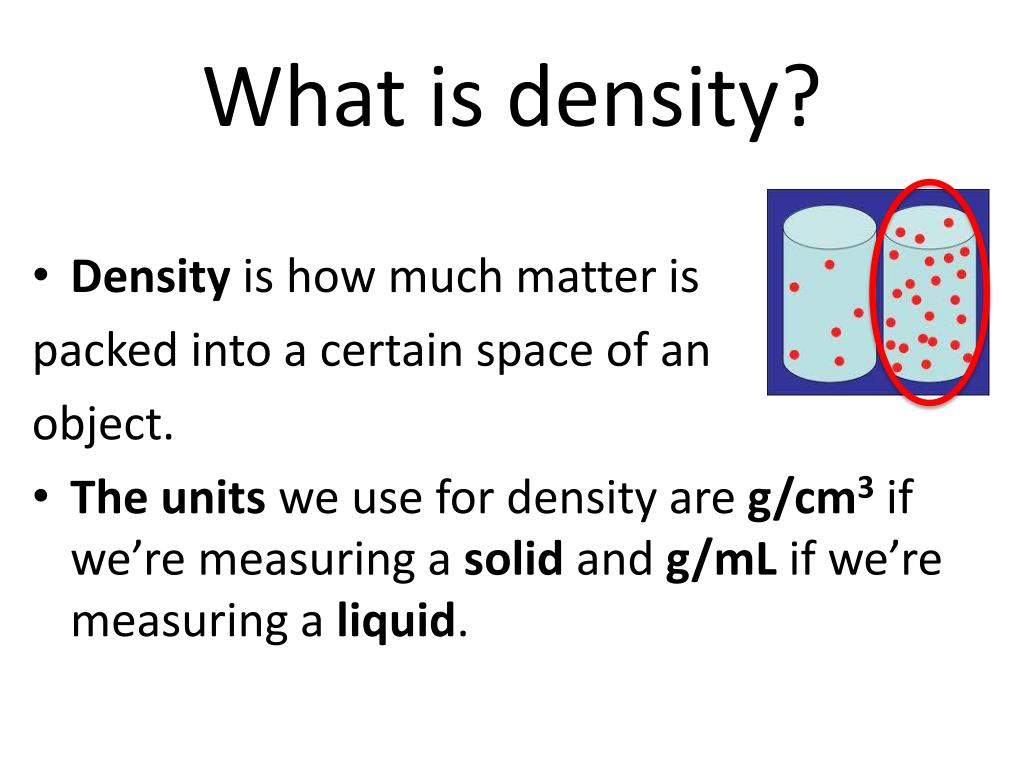 What is density?

• Density is how much matter is packed into a certain space of an object.

• The units we use for density are $g/cm^3$ if we're measuring a solid and g/mL if we're measuring a liquid.